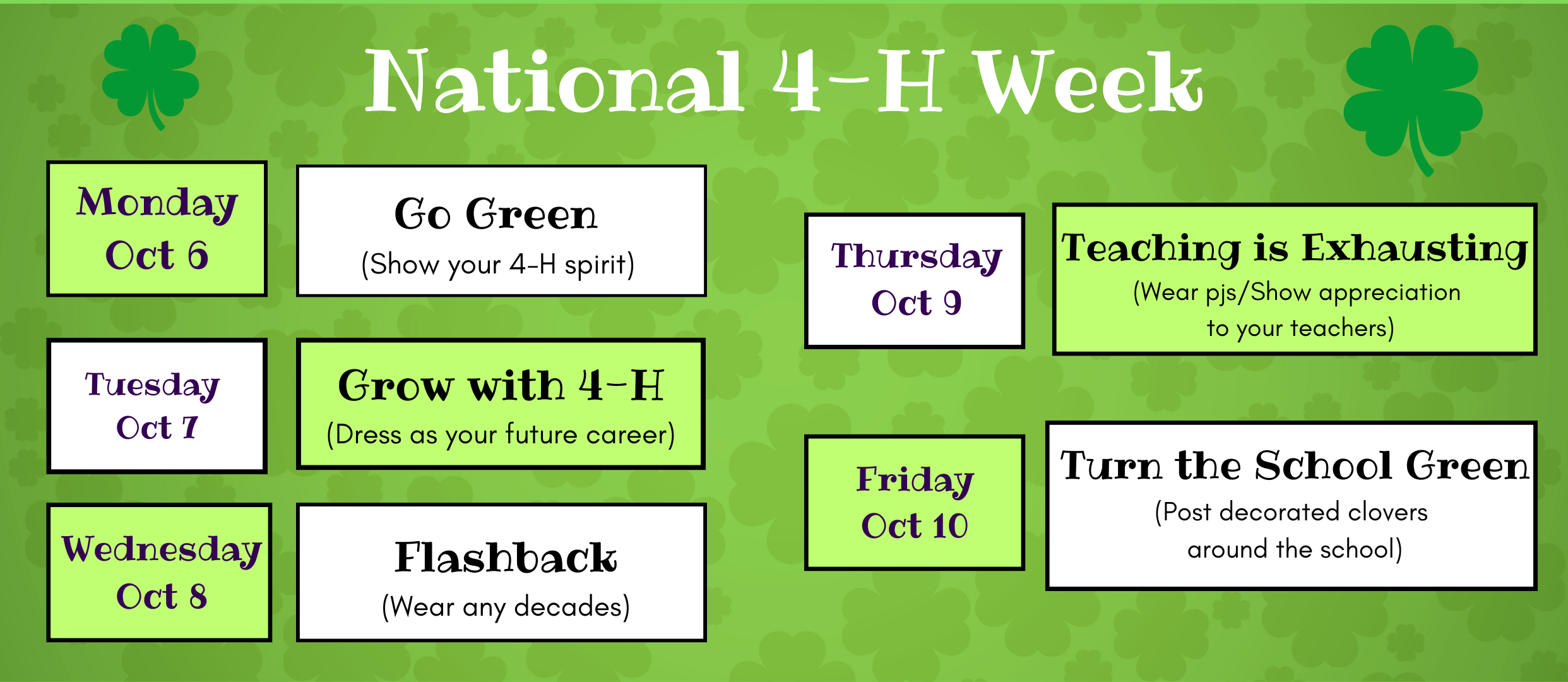 National 4-H Week

Monday
Oct 6

Go Green
(Show your 4-H spirit)

Tuesday
Oct 7

Grow with 4-H
(Dress as your future career)

Wednesday
Oct 8

Flashback
(Wear any decades)

Thursday
Oct 9

Teaching is Exhausting
(Wear pjs/Show appreciation to your teachers)

Friday
Oct 10

Turn the School Green
(Post decorated clovers around the school)